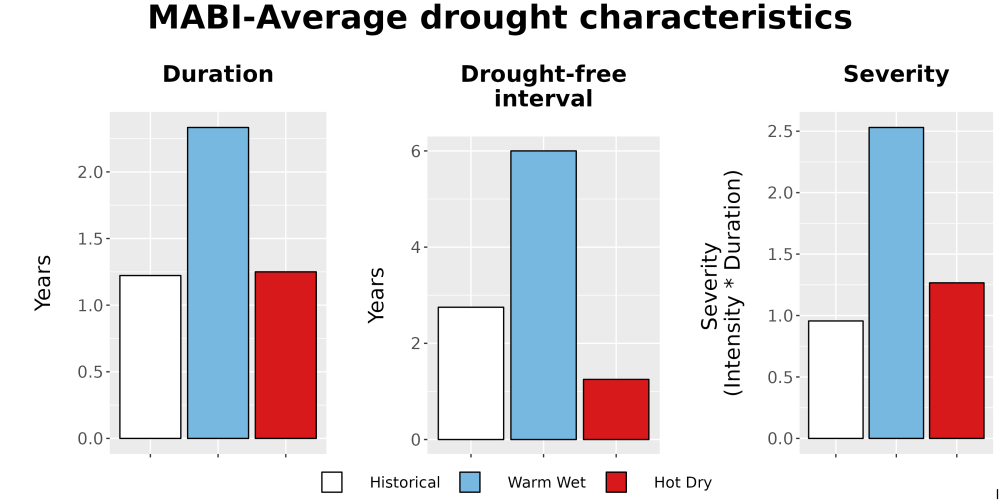 MABI-Average drought characteristics

Duration

Years

2.0
1.5
1.0
0.5
0.0

Drought-free interval

Years

6
4
2
0

Severity

Severity
(Intensity * Duration)

2.5
2.0
1.5
1.0
0.5
0.0

Historical Warm Wet Hot Dry